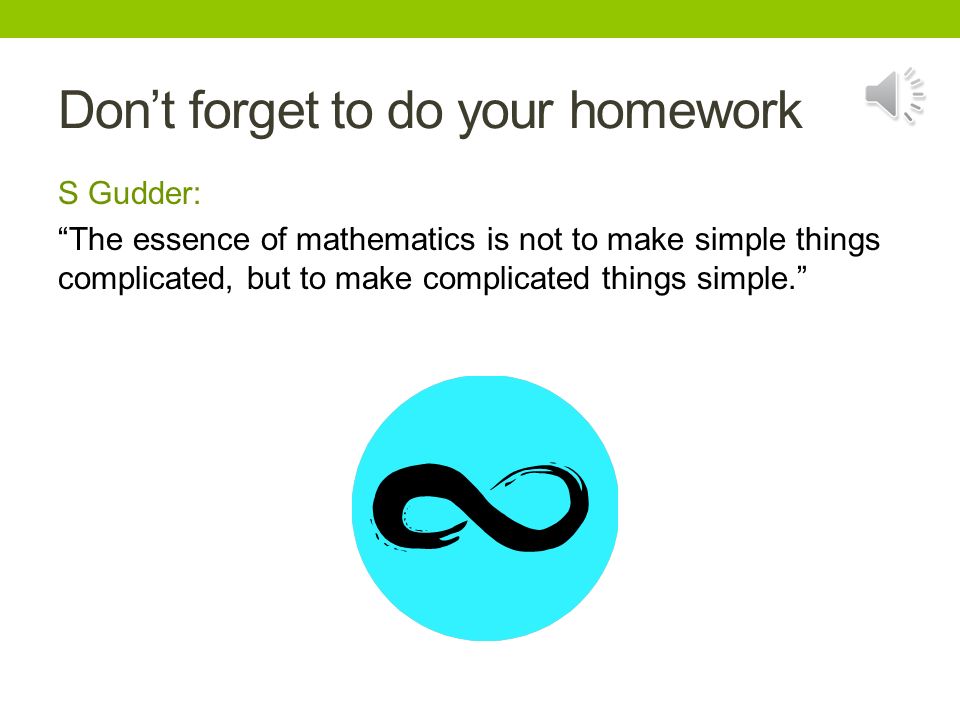 Don’t forget to do your homework

S Gudder:

“The essence of mathematics is not to make simple things complicated, but to make complicated things simple.”